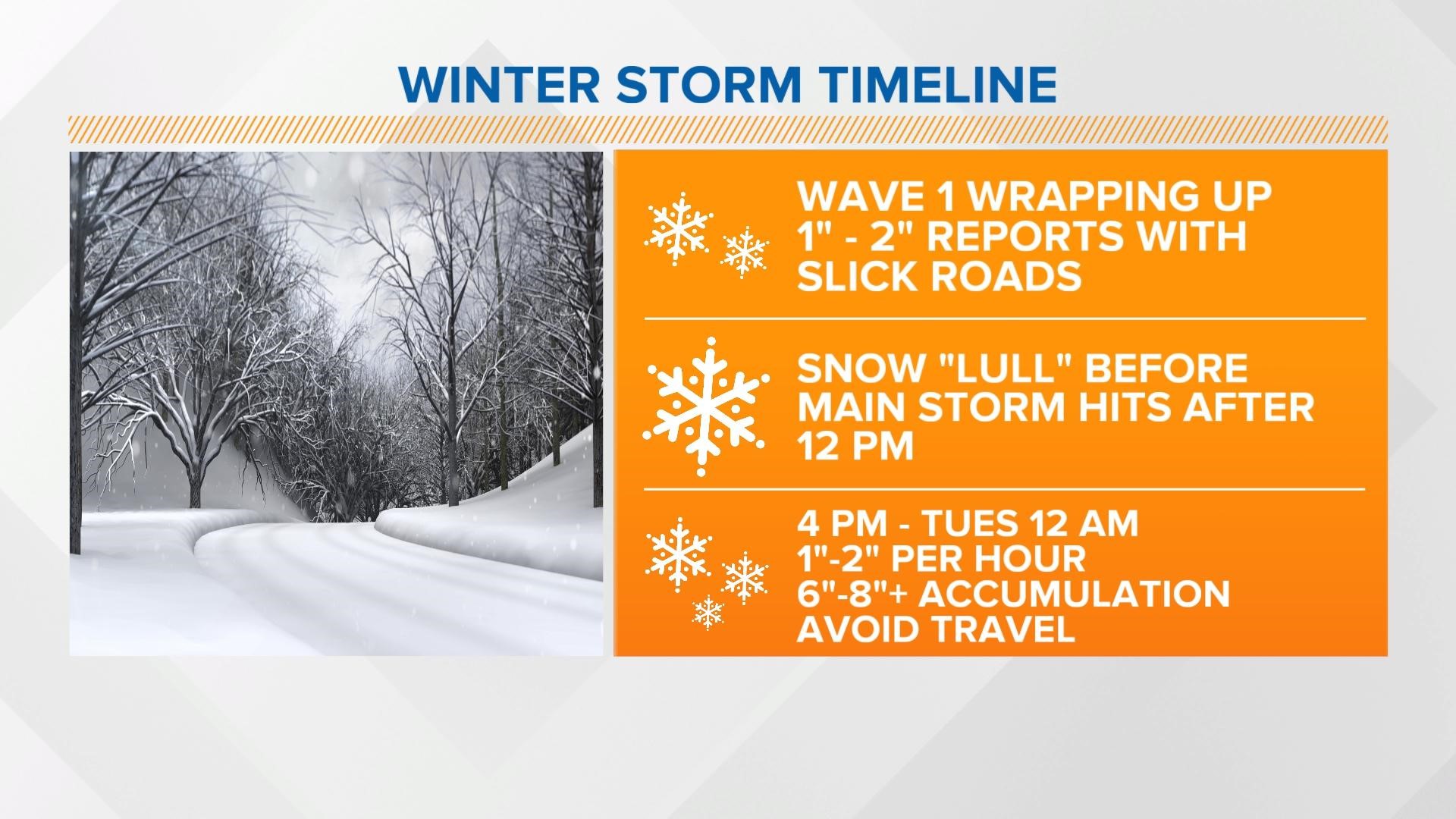 WINTER STORM TIMELINE

WAVE 1 WRAPPING UP
1" - 2" REPORTS WITH SLICK ROADS

SNOW "LULL" BEFORE MAIN STORM HITS AFTER 12 PM

4 PM - TUES 12 AM
1"-2" PER HOUR
6"-8"+ ACCUMULATION
AVOID TRAVEL